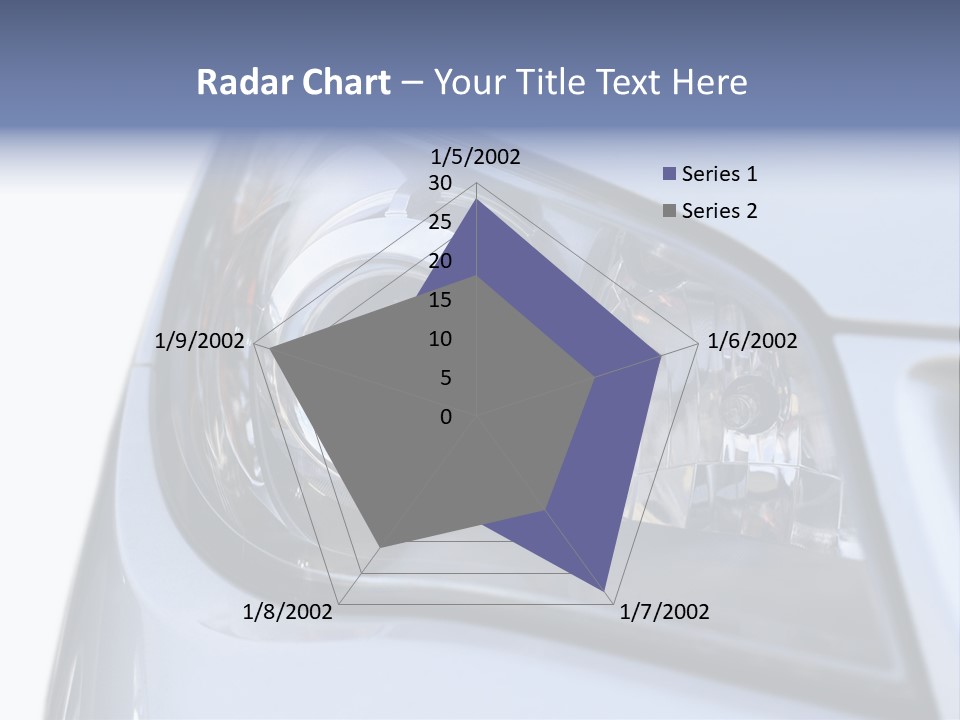 Radar Chart – Your Title Text Here

1/5/2002
30
25
20
15
10
5
0
1/6/2002
1/7/2002
1/8/2002
1/9/2002

Series 1
Series 2